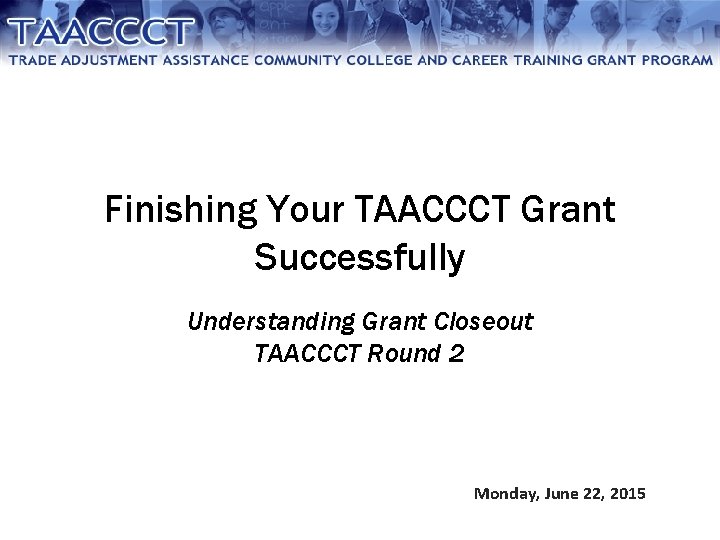 TAACCCT
TRADE ADJUSTMENT ASSISTANCE COMMUNITY COLLEGE AND CAREER TRAINING GRANT PROGRAM

Finishing Your TAACCCT Grant Successfully

Understanding Grant Closeout
TAACCCT Round 2

Monday, June 22, 2015